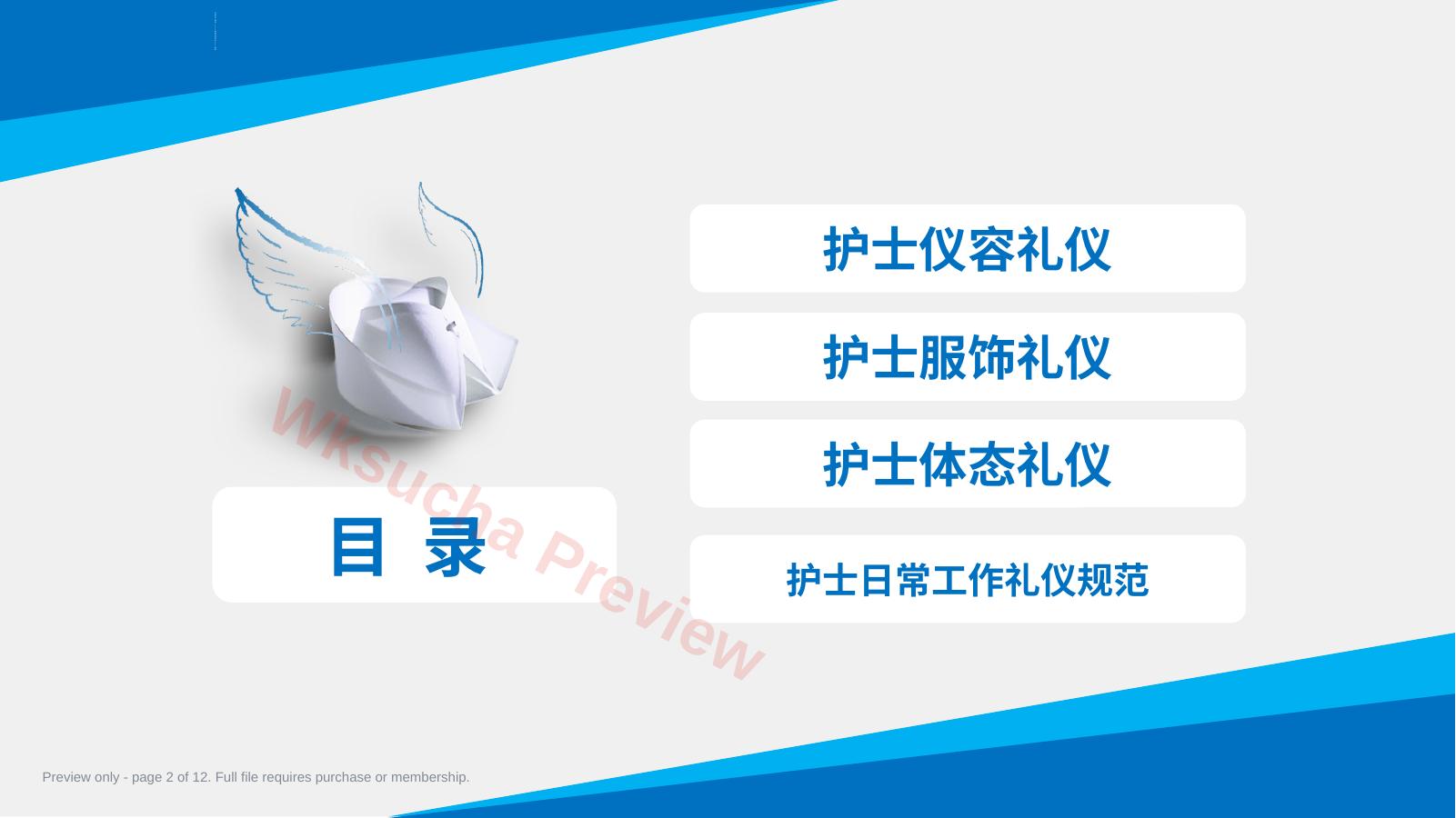 目 录

护士仪容礼仪

护士服饰礼仪

护士体态礼仪

护士日常工作礼仪规范

Wksucha Preview

Preview only - page 2 of 12. Full file requires purchase or membership.